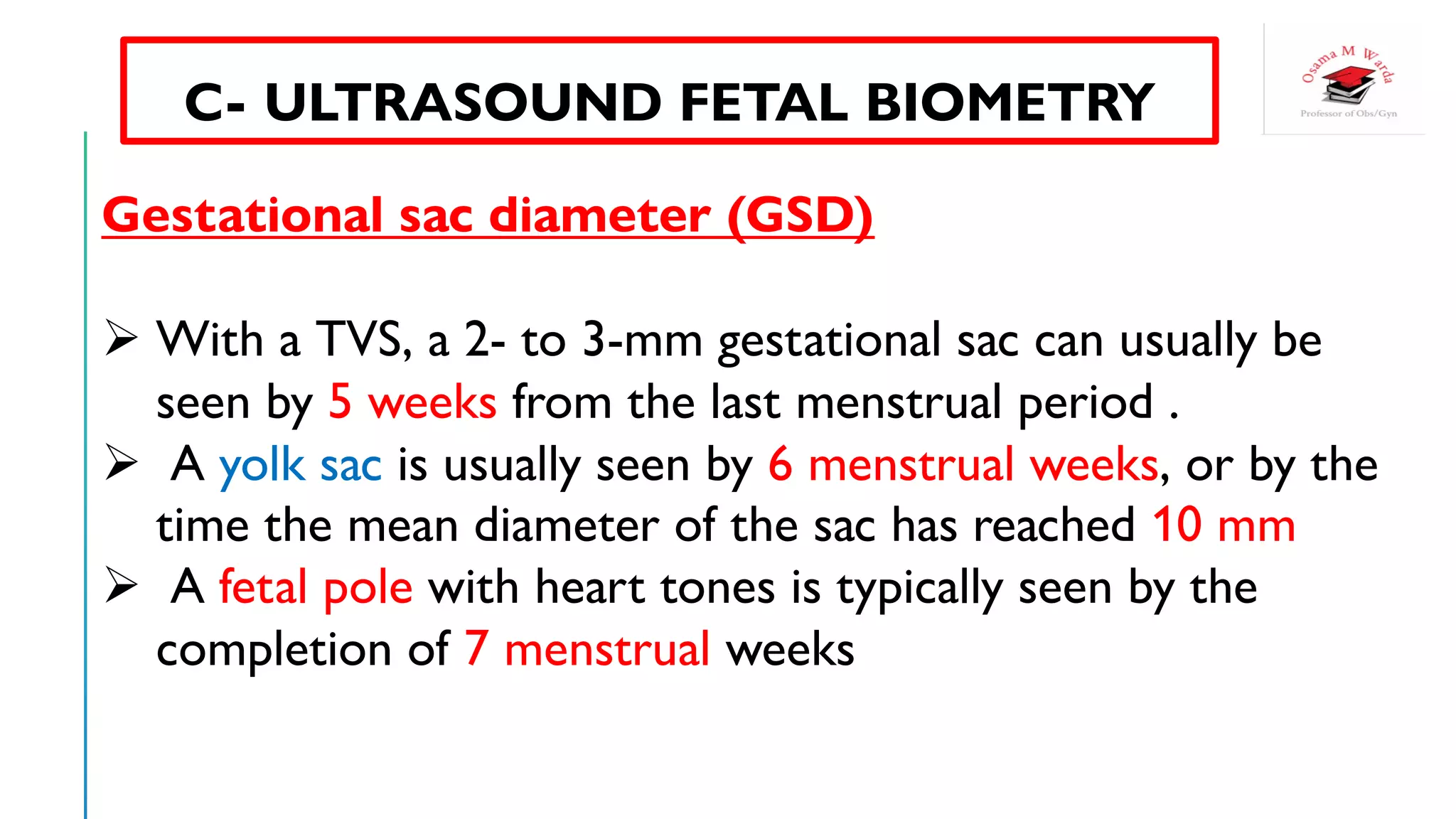 C- ULTRASOUND FETAL BIOMETRY

Osama M Warda
Professor of Obs/Gyn

Gestational sac diameter (GSD)

➢ With a TVS, a 2- to 3-mm gestational sac can usually be seen by 5 weeks from the last menstrual period .
➢ A yolk sac is usually seen by 6 menstrual weeks, or by the time the mean diameter of the sac has reached 10 mm
➢ A fetal pole with heart tones is typically seen by the completion of 7 menstrual weeks